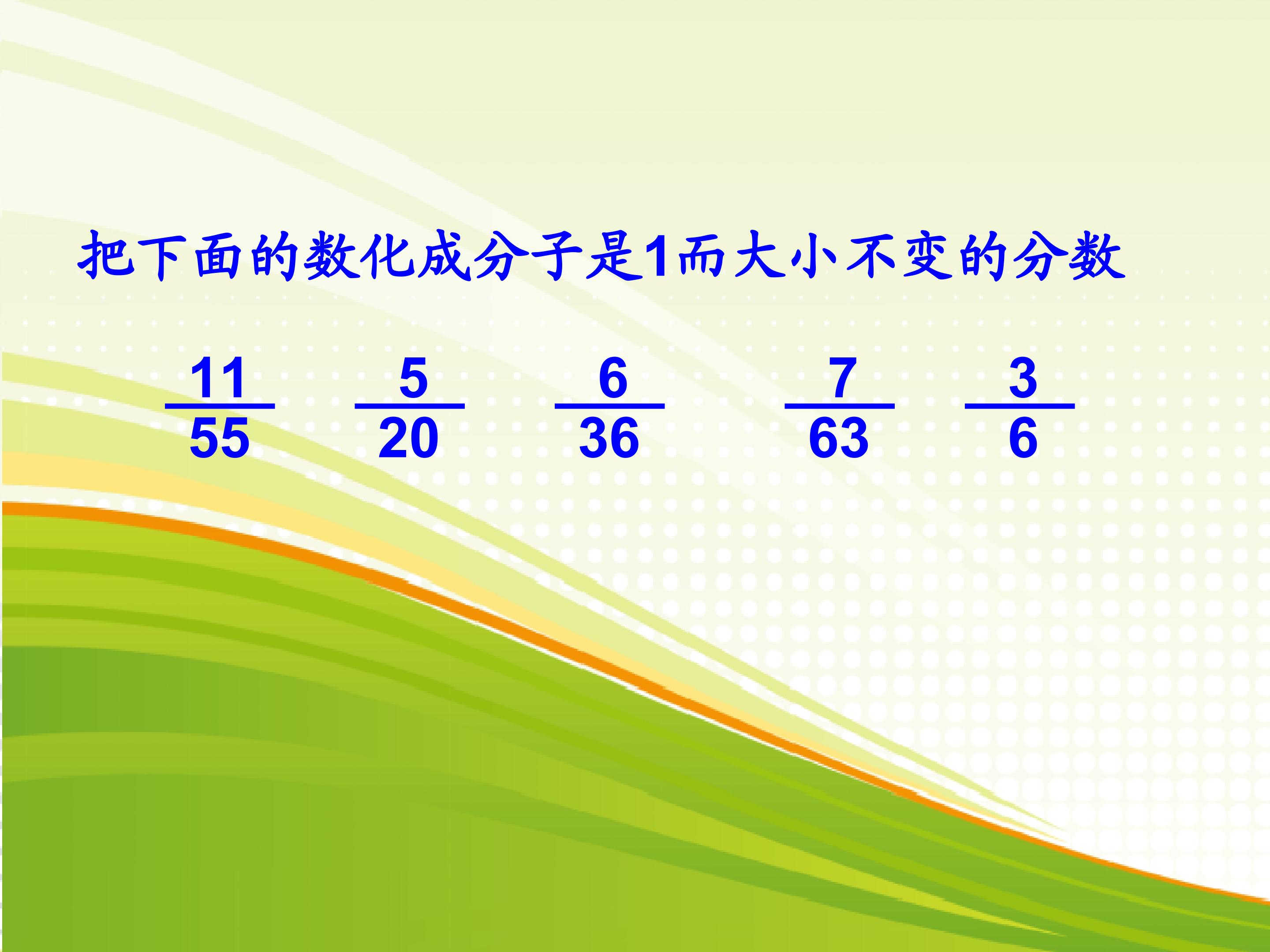 把下面的数化成分子是1而大小不变的分数

$\frac{11}{55}$ $\frac{5}{20}$ $\frac{6}{36}$ $\frac{7}{63}$ $\frac{3}{6}$